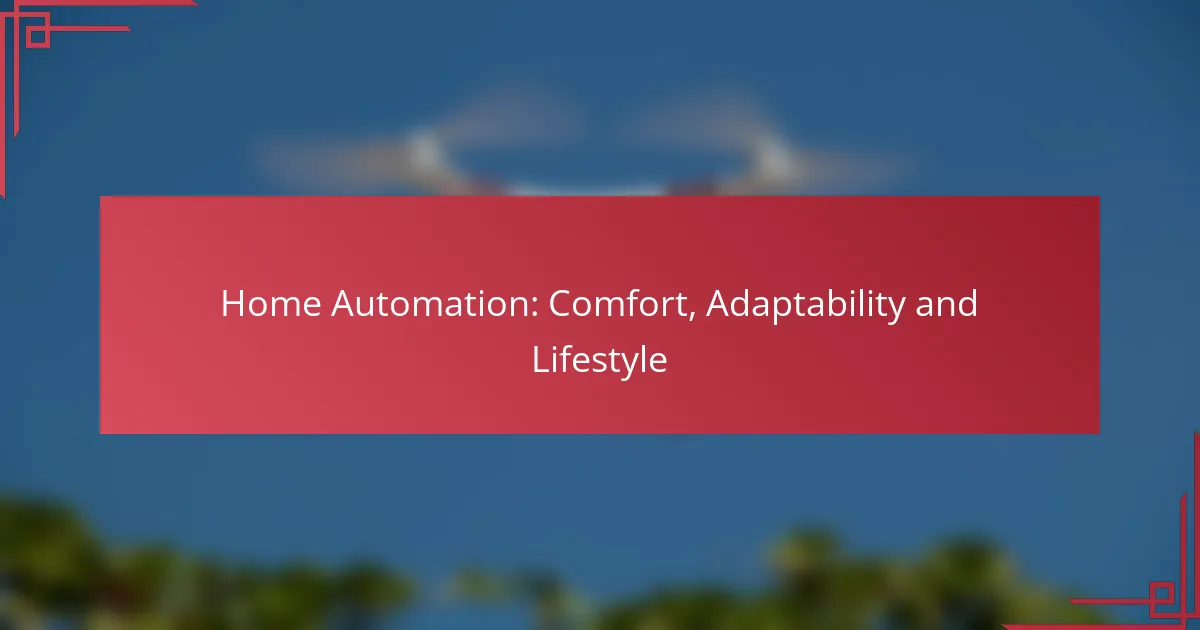 Home Automation: Comfort, Adaptability and Lifestyle